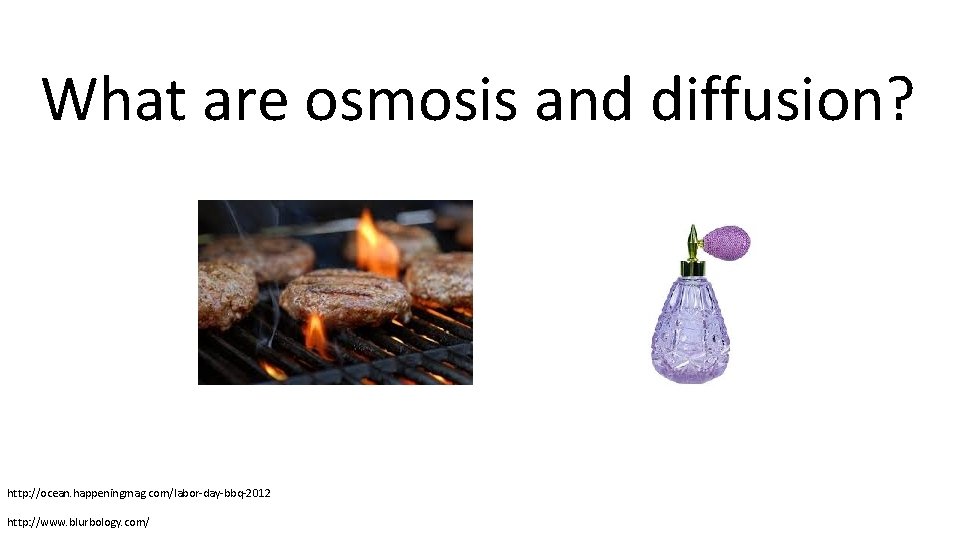 What are osmosis and diffusion?

http://ocean.happeningmag.com/labor-day-bbq-2012

http://www.blurbology.com/